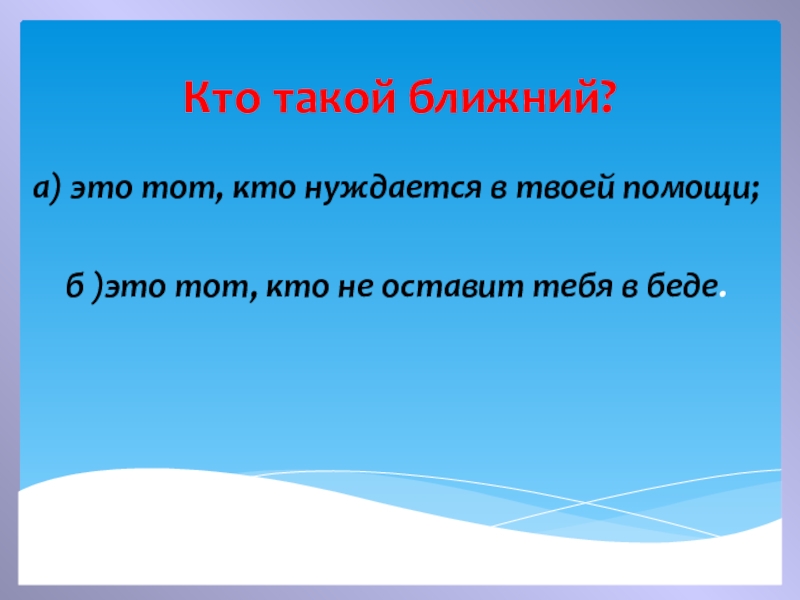 Кто такой ближний?

а) это тот, кто нуждается в твоей помощи;

б )это тот, кто не оставит тебя в беде.